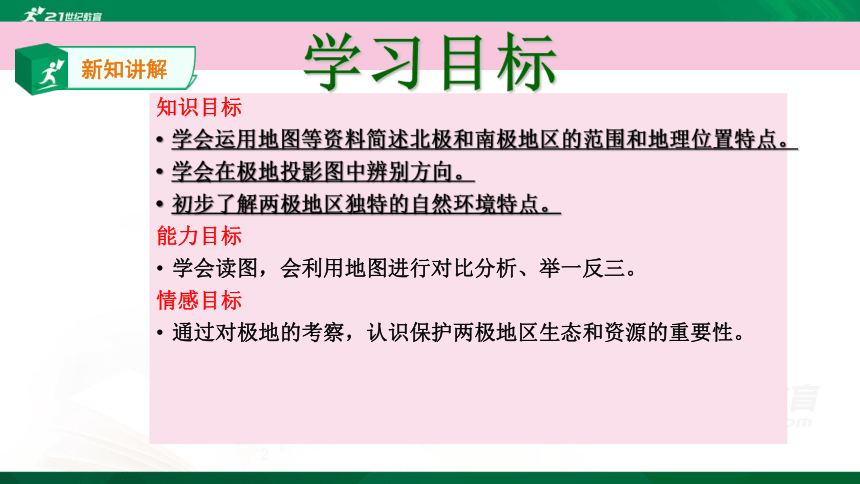 21世纪教育

新知讲解

学习目标

知识目标

• 学会运用地图等资料简述北极和南极地区的范围和地理位置特点。

• 学会在极地投影图中辨别方向。

• 初步了解两极地区独特的自然环境特点。

能力目标

• 学会读图，会利用地图进行对比分析、举一反三。

情感目标

• 通过对极地的考察，认识保护两极地区生态和资源的重要性。